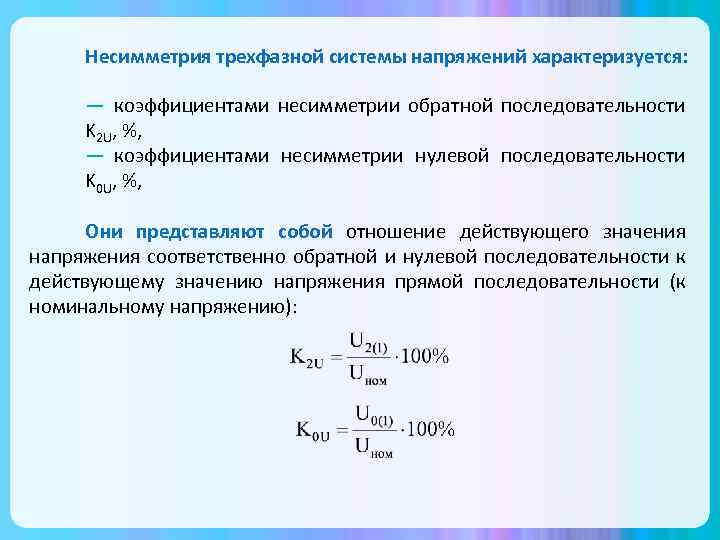 Несимметрия трехфазной системы напряжений характеризуется:

— коэффициентами несимметрии обратной последовательности $K_{2U}$, %,
— коэффициентами несимметрии нулевой последовательности $K_{0U}$, %,

Они представляют собой отношение действующего значения напряжения соответственно обратной и нулевой последовательности к действующему значению напряжения прямой последовательности (к номинальному напряжению):

$K_{2U} = \frac{U_{2(1)}}{U_{ном}} \cdot 100\%$

$K_{0U} = \frac{U_{0(1)}}{U_{ном}} \cdot 100\%$